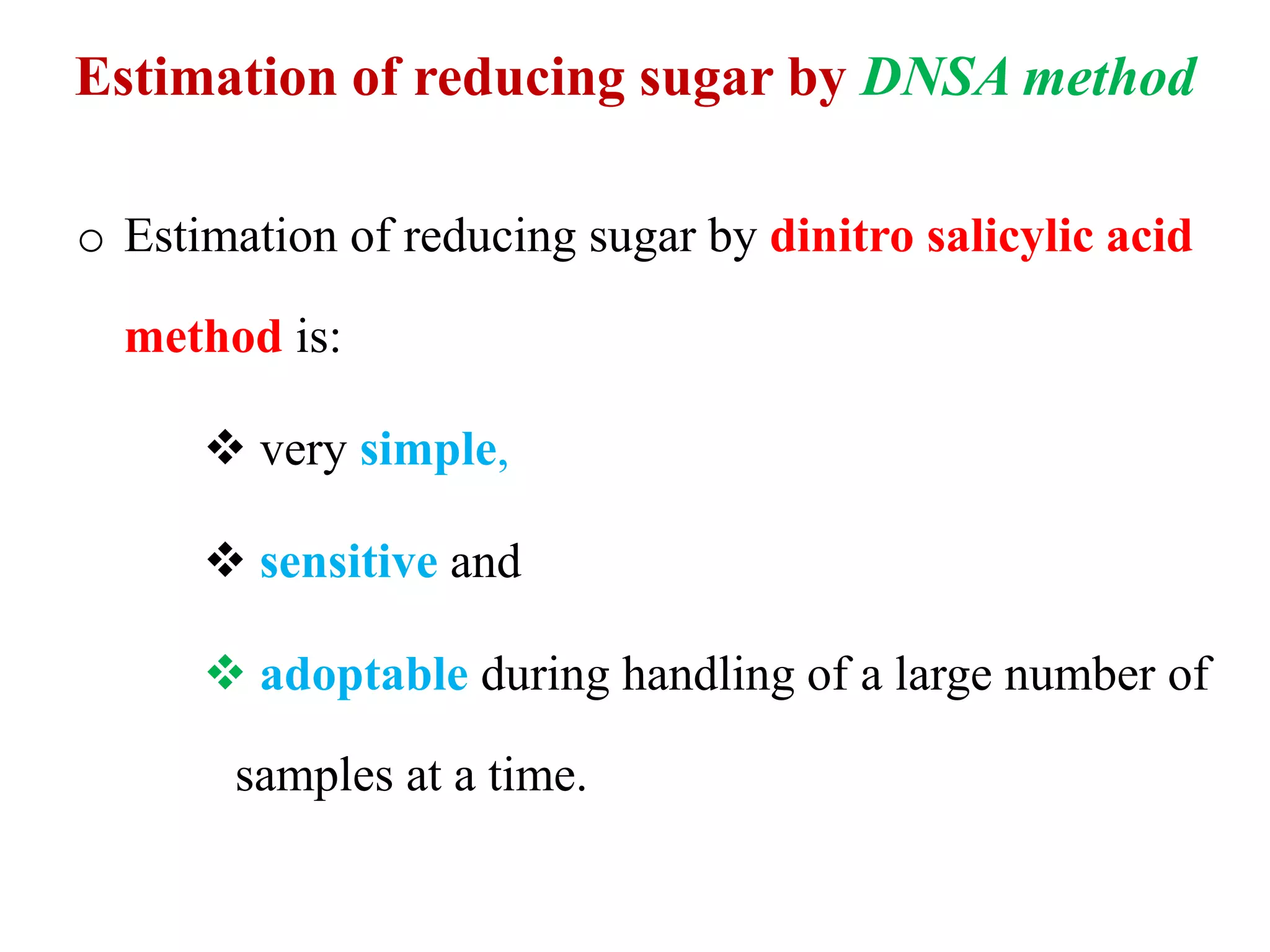 Estimation of reducing sugar by DNSA method

o Estimation of reducing sugar by dinitro salicylic acid method is:

❖ very simple,

❖ sensitive and

❖ adoptable during handling of a large number of samples at a time.